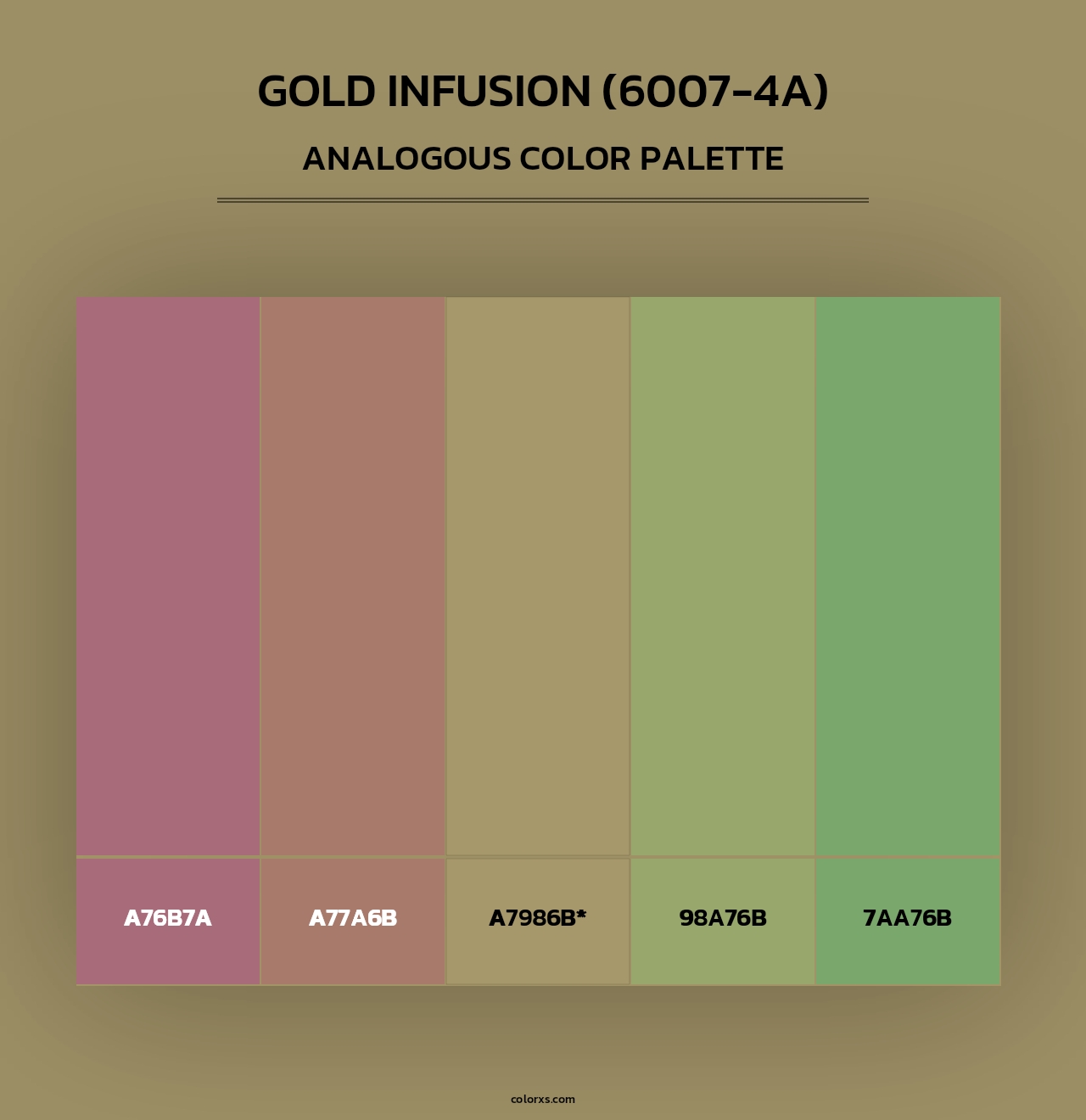 GOLD INFUSION (6007-4A)

ANALOGOUS COLOR PALETTE

A76B7A

A77A6B

A7986B*

98A76B

7AA76B

colorxs.com